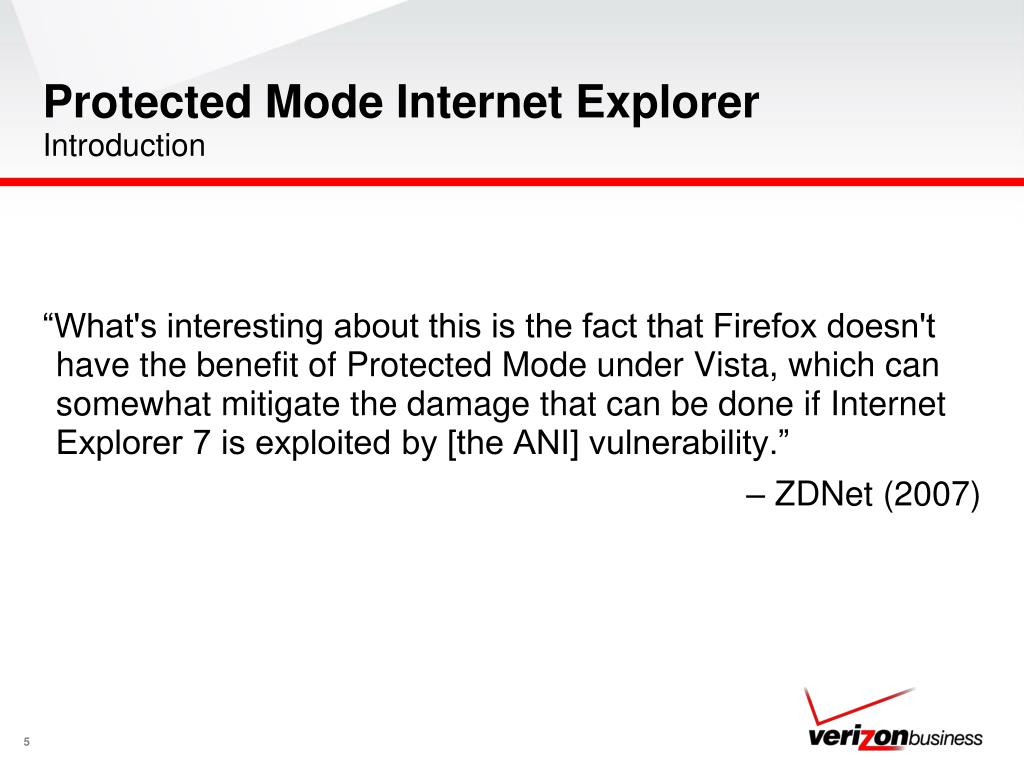 Protected Mode Internet Explorer
Introduction

“What's interesting about this is the fact that Firefox doesn't have the benefit of Protected Mode under Vista, which can somewhat mitigate the damage that can be done if Internet Explorer 7 is exploited by [the ANI] vulnerability.”

– ZDNet (2007)

5

verizonbusiness